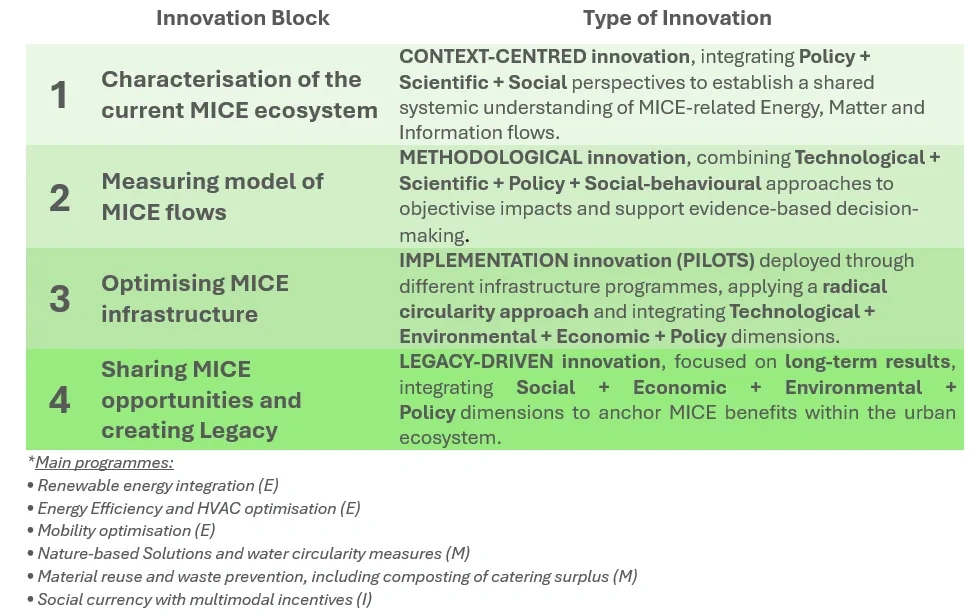 | | Innovation Block | Type of Innovation |
|---|---|---|
| 1 | Characterisation of the current MICE ecosystem | CONTEXT-CENTRED innovation, integrating Policy + Scientific + Social perspectives to establish a shared systemic understanding of MICE-related Energy, Matter and Information flows. |
| 2 | Measuring model of MICE flows | METHODOLOGICAL innovation, combining Technological + Scientific + Policy + Social-behavioural approaches to objectivise impacts and support evidence-based decision-making. |
| 3 | Optimising MICE infrastructure | IMPLEMENTATION innovation (PILOTS) deployed through different infrastructure programmes, applying a radical circularity approach and integrating Technological + Environmental + Economic + Policy dimensions. |
| 4 | Sharing MICE opportunities and creating Legacy | LEGACY-DRIVEN innovation, focused on long-term results, integrating Social + Economic + Environmental + Policy dimensions to anchor MICE benefits within the urban ecosystem. |

*Main programmes:
• Renewable energy integration (E)
• Energy Efficiency and HVAC optimisation (E)
• Mobility optimisation (E)
• Nature-based Solutions and water circularity measures (M)
• Material reuse and waste prevention, including composting of catering surplus (M)
• Social currency with multimodal incentives (I)